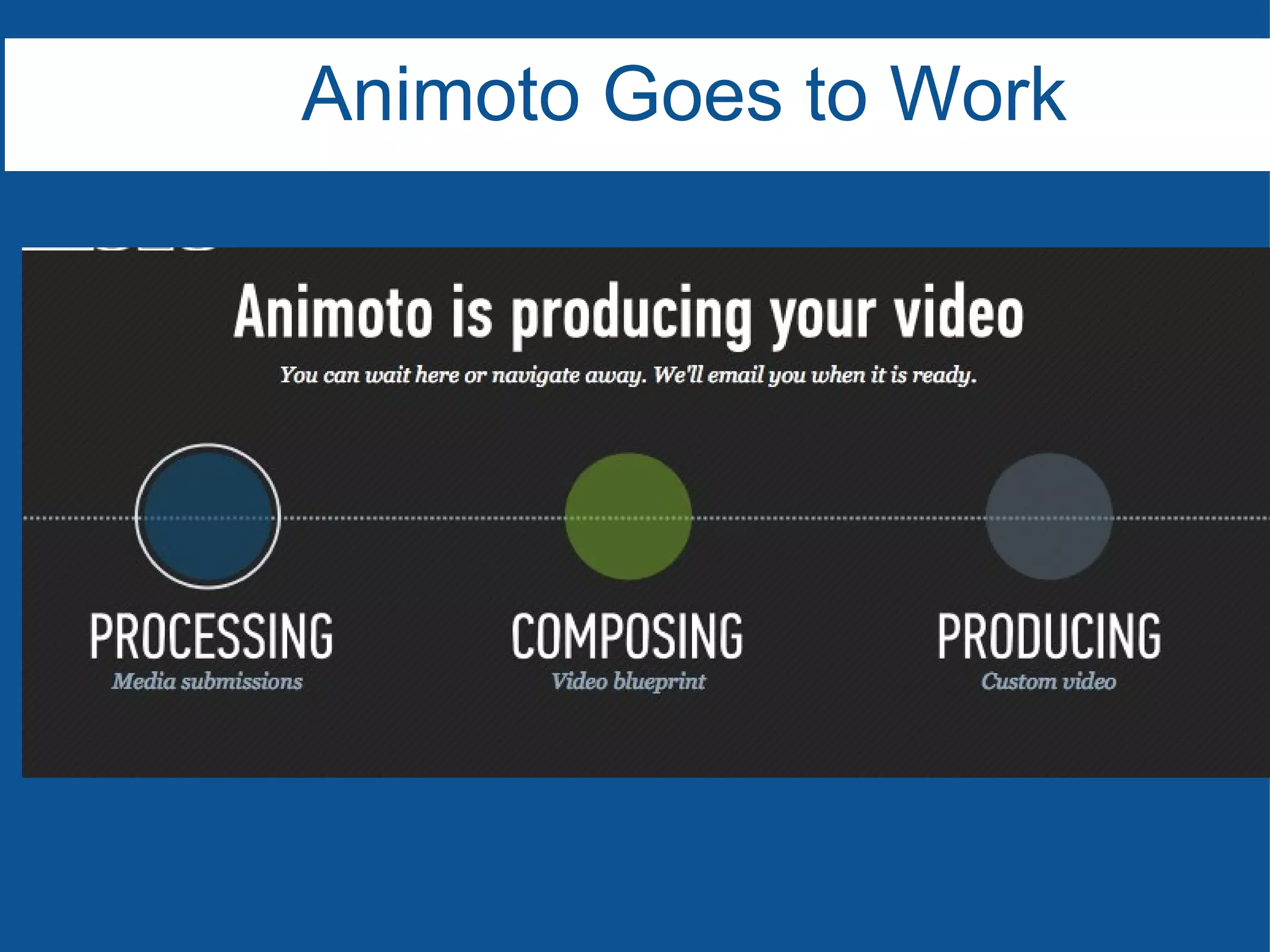 Animoto Goes to Work

Animoto is producing your video

You can wait here or navigate away. We'll email you when it is ready.

PROCESSING
Media submissions

COMPOSING
Video blueprint

PRODUCING
Custom video